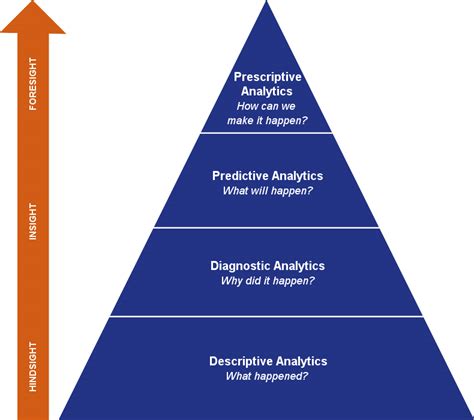 FORESIGHT

INSIGHT

HINDSIGHT

Prescriptive Analytics
How can we make it happen?

Predictive Analytics
What will happen?

Diagnostic Analytics
Why did it happen?

Descriptive Analytics
What happened?